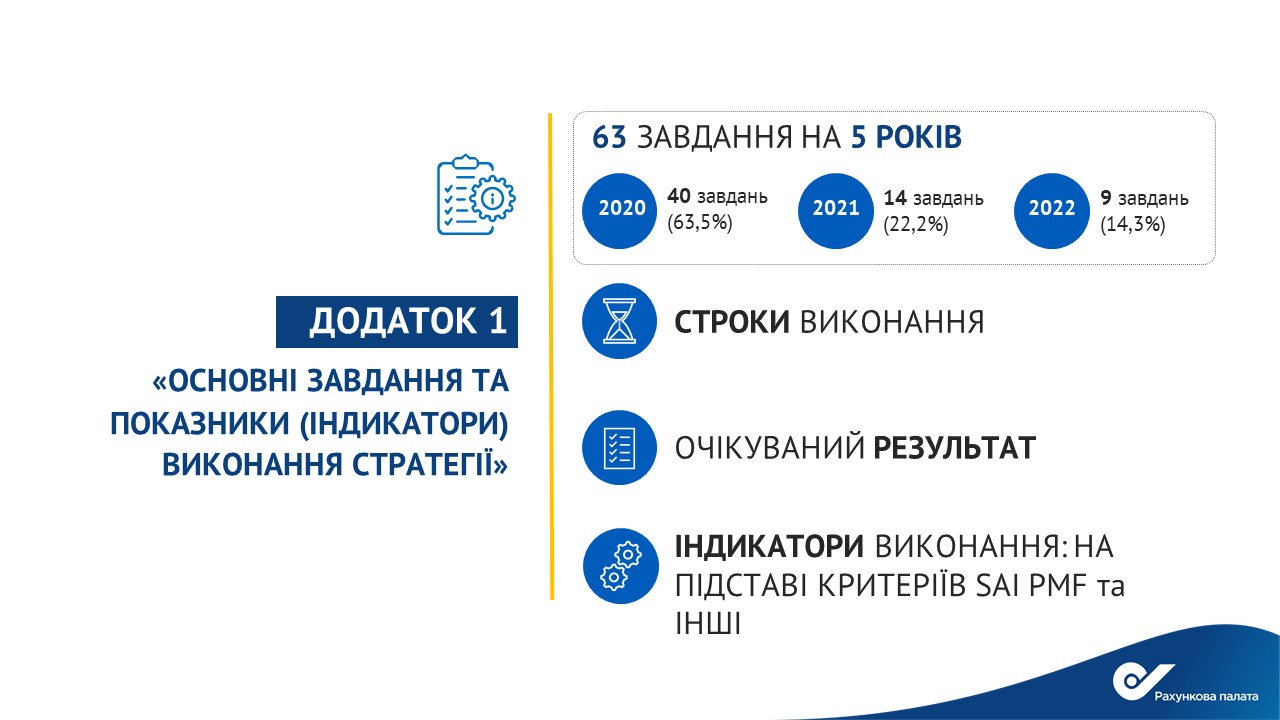 ДОДАТОК 1

«ОСНОВНІ ЗАВДАННЯ ТА ПОКАЗНИКИ (ІНДИКАТОРИ) ВИКОНАННЯ СТРАТЕГІЇ»

63 ЗАВДАННЯ НА 5 РОКІВ

2020 40 завдань (63,5%)

2021 14 завдань (22,2%)

2022 9 завдань (14,3%)

СТРОКИ ВИКОНАННЯ

ОЧІКУВАНИЙ РЕЗУЛЬТАТ

ІНДИКАТОРИ ВИКОНАННЯ: НА ПІДСТАВІ КРИТЕРІЇВ SAI PMF та ІНШІ

Рахункова палата